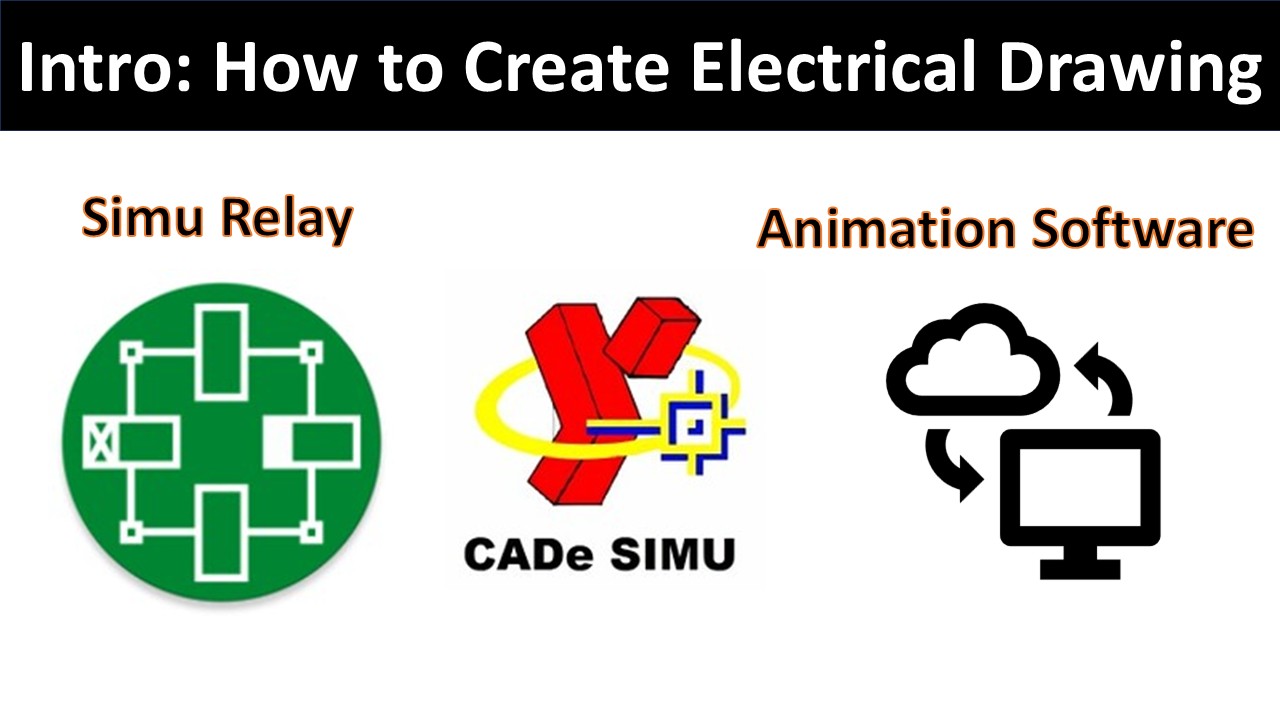 Intro: How to Create Electrical Drawing

Simu Relay

Animation Software

CADe SIMU